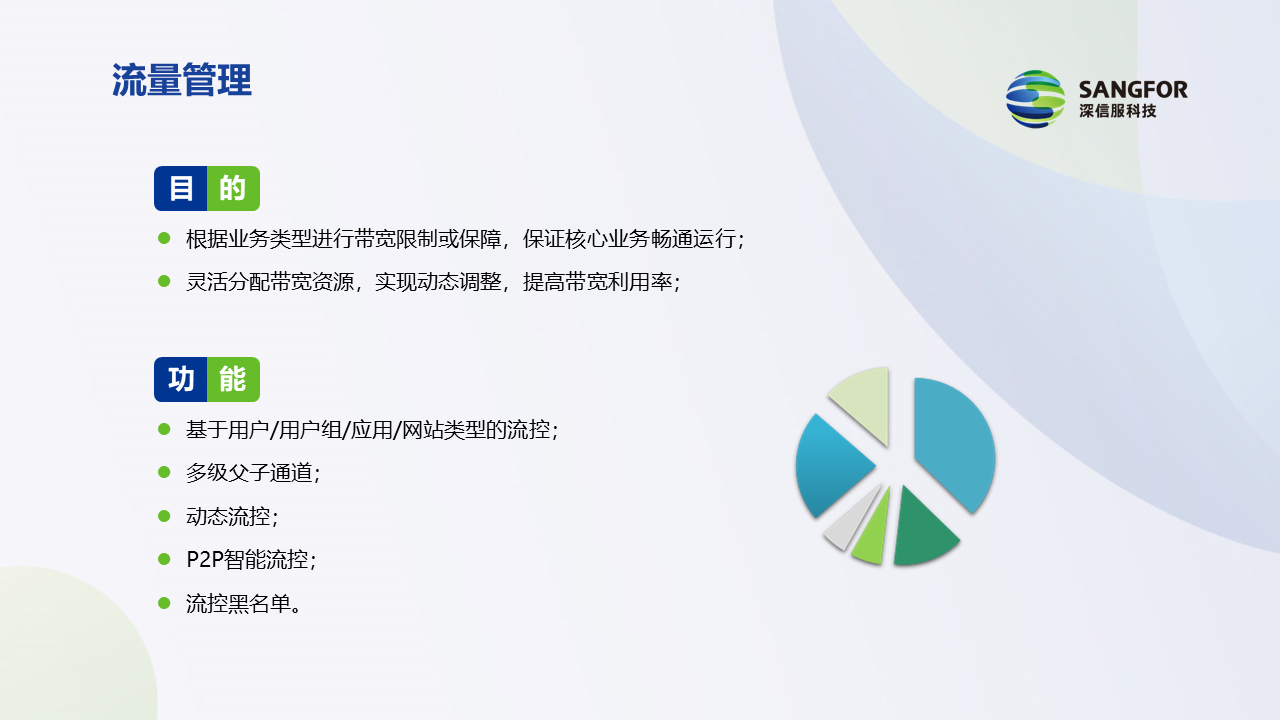 流量管理

SANGFOR
深信服科技

目的

根据业务类型进行带宽限制或保障，保证核心业务畅通运行；

灵活分配带宽资源，实现动态调整，提高带宽利用率；

功能

基于用户/用户组/应用/网站类型的流控；

多级父子通道；

动态流控；

P2P智能流控；

流控黑名单。